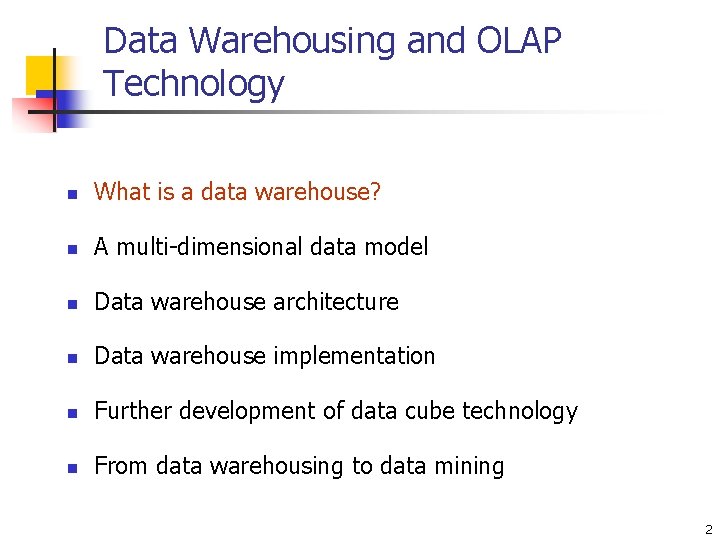 Data Warehousing and OLAP Technology

- What is a data warehouse?
- A multi-dimensional data model
- Data warehouse architecture
- Data warehouse implementation
- Further development of data cube technology
- From data warehousing to data mining

2